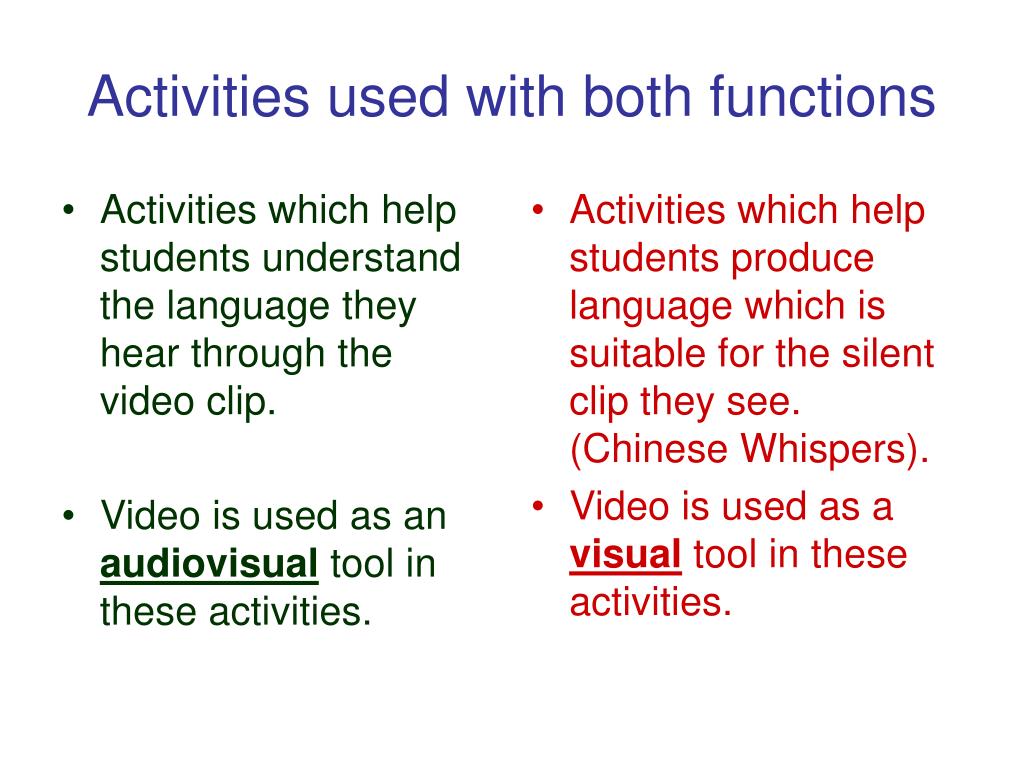 Activities used with both functions

• Activities which help students understand the language they hear through the video clip.

• Video is used as an audiovisual tool in these activities.

• Activities which help students produce language which is suitable for the silent clip they see. (Chinese Whispers).

• Video is used as a visual tool in these activities.